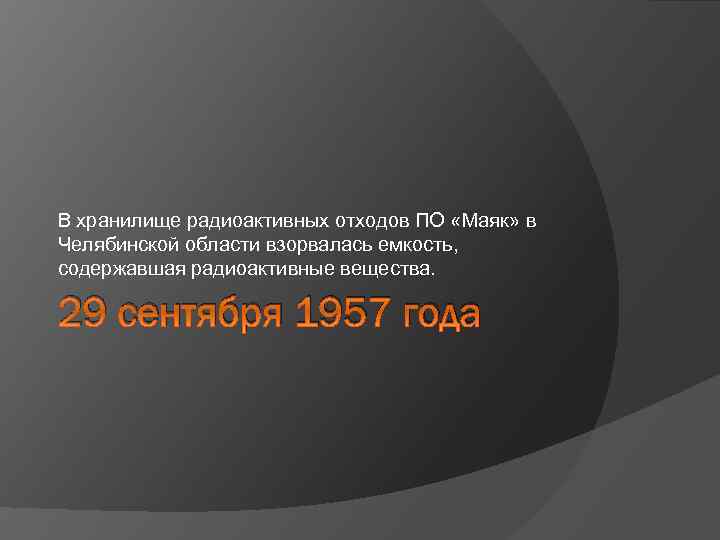 В хранилище радиоактивных отходов ПО «Маяк» в Челябинской области взорвалась емкость, содержавшая радиоактивные вещества.

29 сентября 1957 года